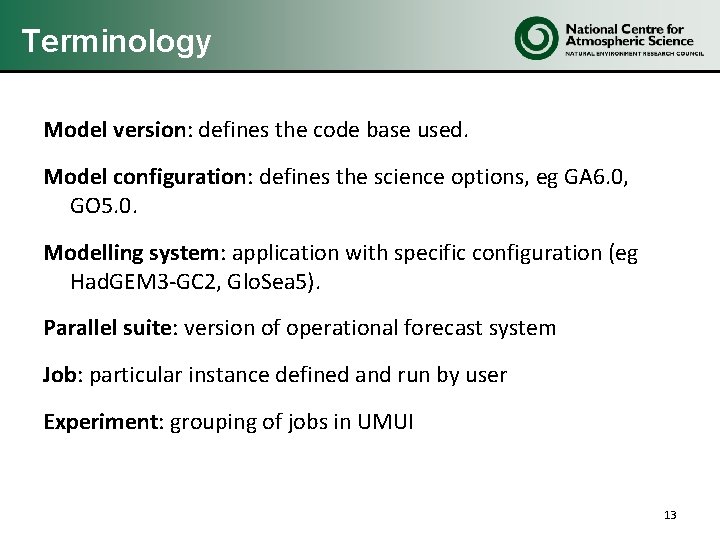 Terminology

National Centre for
Atmospheric Science
NATURAL ENVIRONMENT RESEARCH COUNCIL

Model version: defines the code base used.

Model configuration: defines the science options, eg GA6.0, GO5.0.

Modelling system: application with specific configuration (eg HadGEM3-GC2, GloSea5).

Parallel suite: version of operational forecast system

Job: particular instance defined and run by user

Experiment: grouping of jobs in UMUI

13